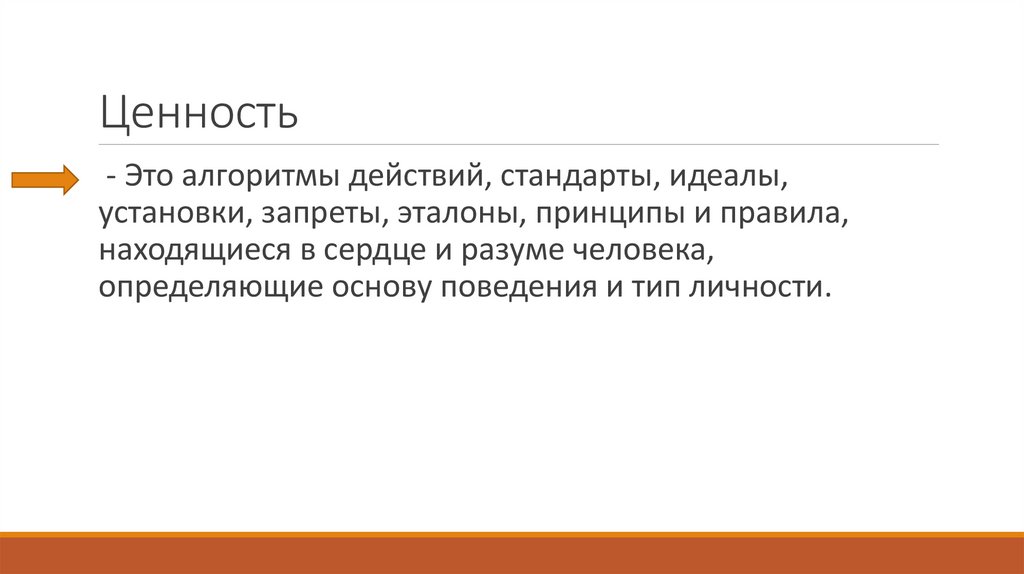 Ценность

- Это алгоритмы действий, стандарты, идеалы, установки, запреты, эталоны, принципы и правила, находящиеся в сердце и разуме человека, определяющие основу поведения и тип личности.